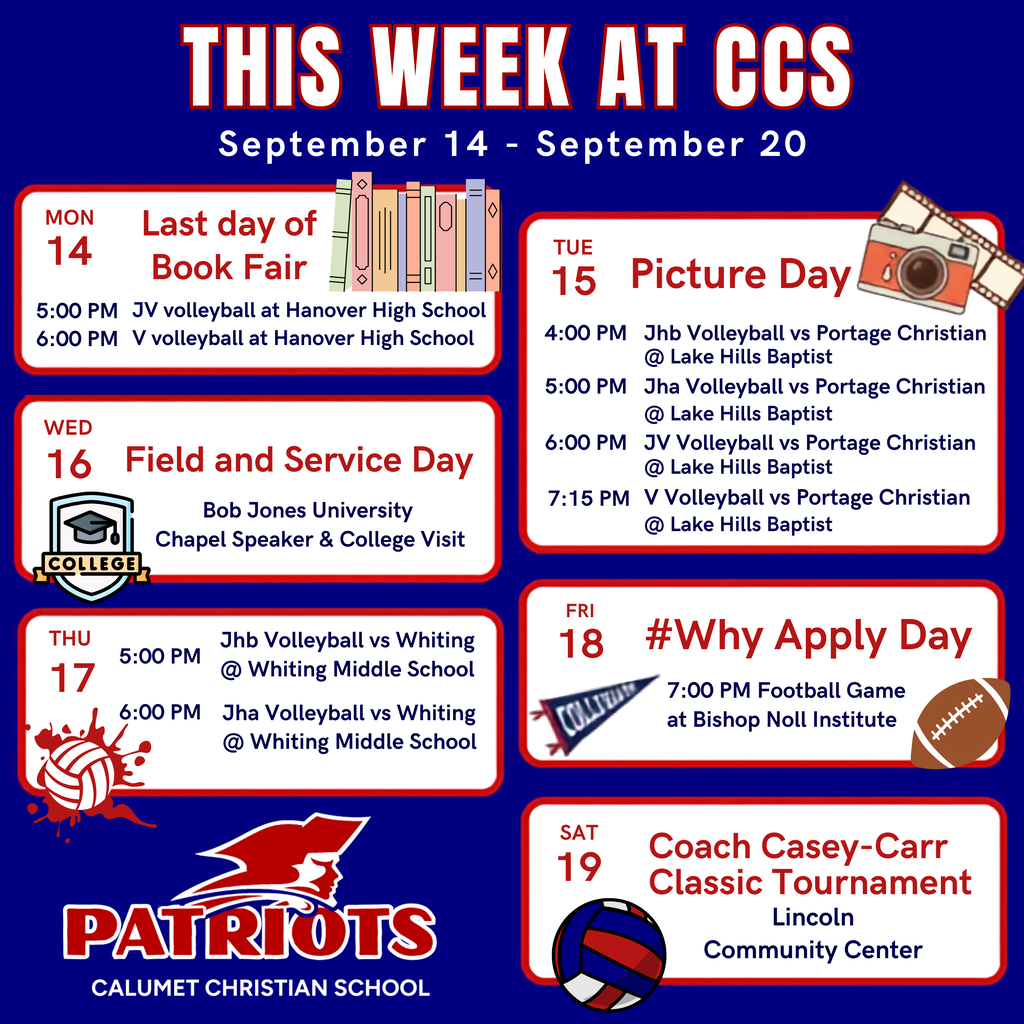 THIS WEEK AT CCS

September 14 - September 20

MON 14

Last day of Book Fair

5:00 PM JV volleyball at Hanover High School
6:00 PM V volleyball at Hanover High School

WED 16

Field and Service Day

COLLEGE

Bob Jones University
Chapel Speaker & College Visit

THU 17

5:00 PM Jhb Volleyball vs Whiting @ Whiting Middle School

6:00 PM Jha Volleyball vs Whiting @ Whiting Middle School

PATRIOTS
CALUMET CHRISTIAN SCHOOL

TUE 15

Picture Day

4:00 PM Jhb Volleyball vs Portage Christian @ Lake Hills Baptist
5:00 PM Jha Volleyball vs Portage Christian @ Lake Hills Baptist
6:00 PM JV Volleyball vs Portage Christian @ Lake Hills Baptist
7:15 PM V Volleyball vs Portage Christian @ Lake Hills Baptist

FRI 18

#Why Apply Day

COLLEGE

7:00 PM Football Game at Bishop Noll Institute

SAT 19

Coach Casey-Carr Classic Tournament

Lincoln Community Center